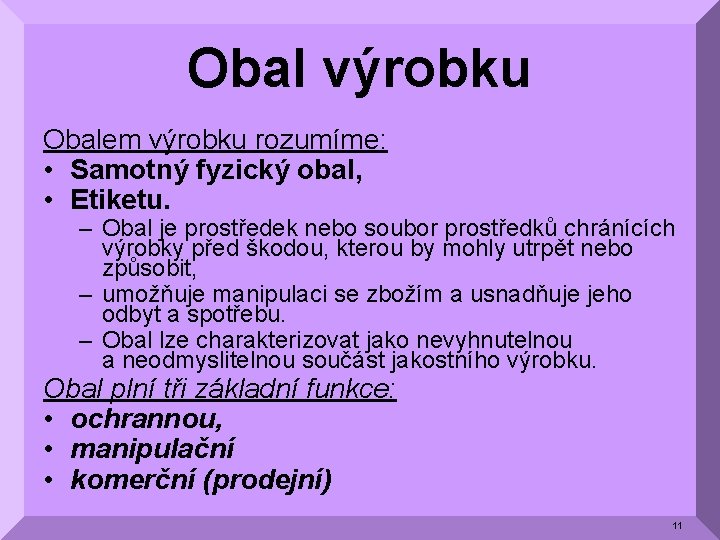 Obal výrobku

Obalem výrobku rozumíme:
• Samotný fyzický obal,
• Etiketu.
– Obal je prostředek nebo soubor prostředků chránících výrobky před škodou, kterou by mohly utrpět nebo způsobit,
– umožňuje manipulaci se zbožím a usnadňuje jeho odbyt a spotřebu.
– Obal lze charakterizovat jako nevyhnutelnou a neodmyslitelnou součást jakostního výrobku.

Obal plní tři základní funkce:
• ochrannou,
• manipulační
• komerční (prodejní)

11